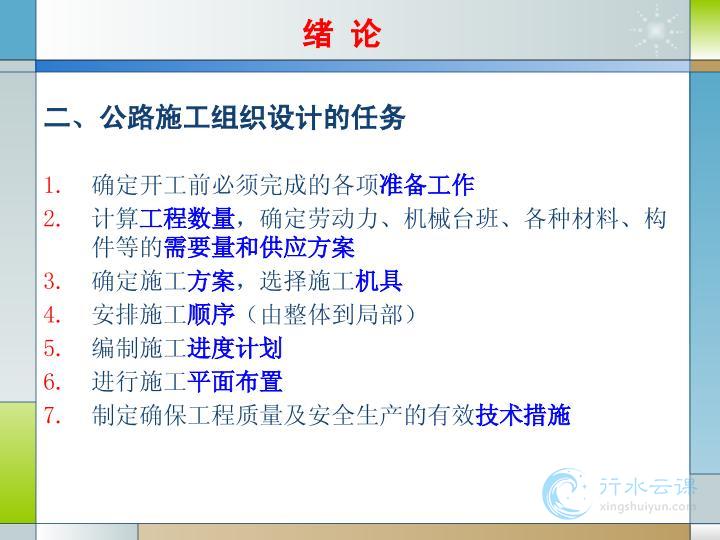 绪 论

二、公路施工组织设计的任务

1. 确定开工前必须完成的各项准备工作
2. 计算工程数量，确定劳动力、机械台班、各种材料、构件等的需要量和供应方案
3. 确定施工方案，选择施工机具
4. 安排施工顺序（由整体到局部）
5. 编制施工进度计划
6. 进行施工平面布置
7. 制定确保工程质量及安全生产的有效技术措施

行水云课
xingshuiyun.com